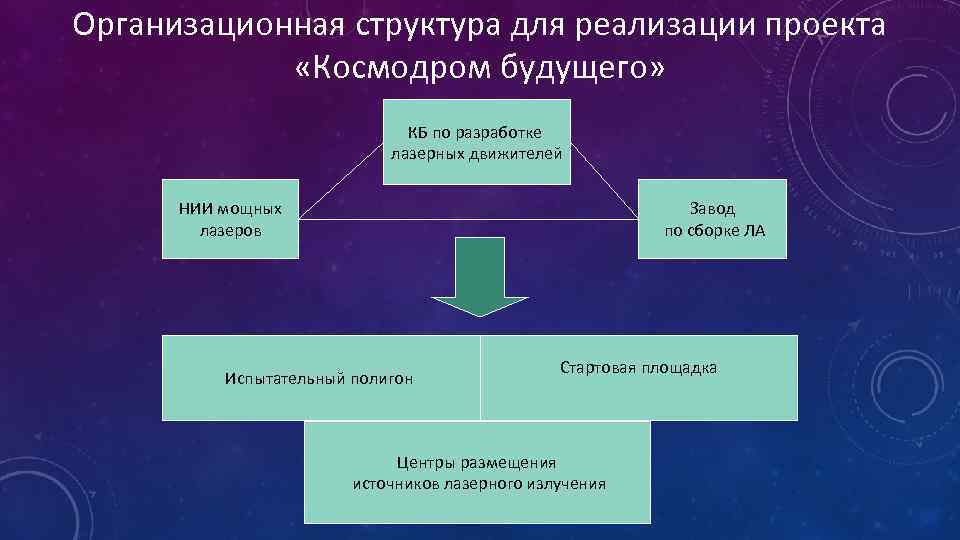 Организационная структура для реализации проекта «Космодром будущего»

КБ по разработке лазерных движителей

НИИ мощных лазеров

Завод по сборке ЛА

Испытательный полигон

Стартовая площадка

Центры размещения источников лазерного излучения